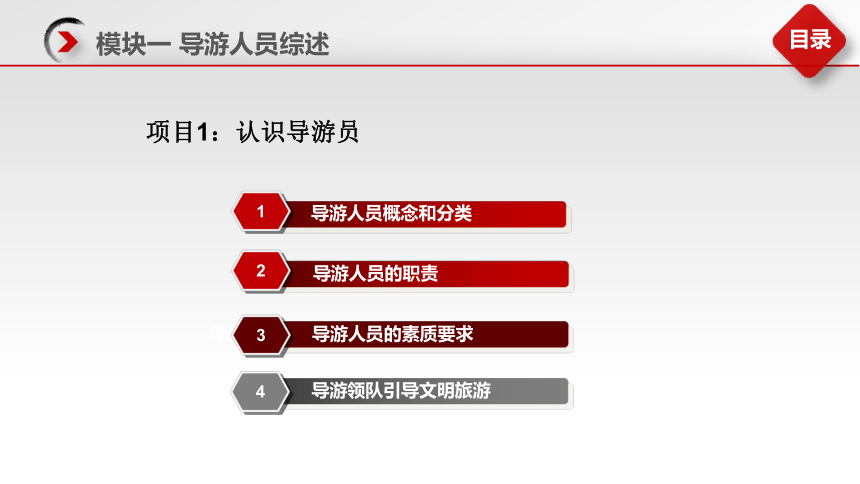 模块一 导游人员综述

目录

项目1：认识导游员

1 导游人员概念和分类

2 导游人员的职责

3 导游人员的素质要求

4 导游领队引导文明旅游